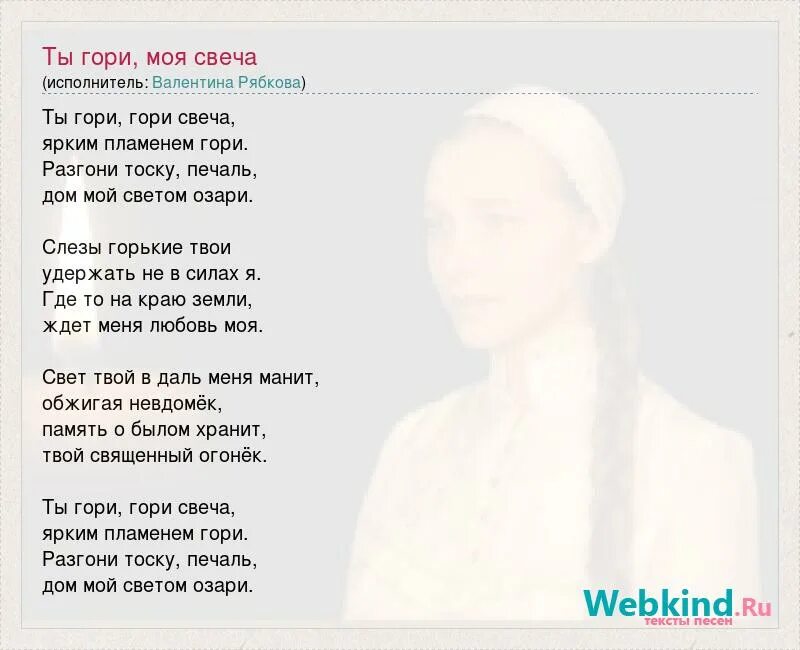 Ты гори, моя свеча
(исполнитель: Валентина Рябкова)

Ты гори, гори свеча,
ярким пламенем гори.
Разгони тоску, печаль,
дом мой светом озари.

Слезы горькие твои
удержать не в силах я.
Где то на краю земли,
ждет меня любовь моя.

Свет твой в даль меня манит,
обжигая невдомёк,
память о былом хранит,
твой священный огонёк.

Ты гори, гори свеча,
ярким пламенем гори.
Разгони тоску, печаль,
дом мой светом озари.

Webkind.Ru
тексты песен